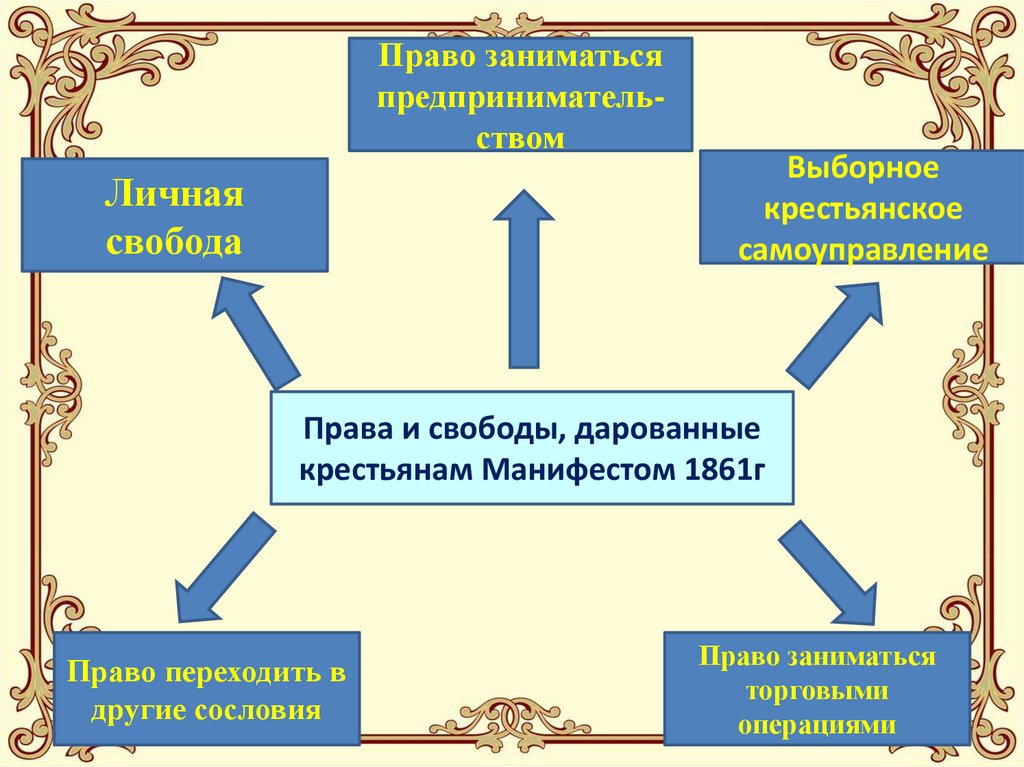 Право заниматься предпринимательством

Личная свобода

Выборное крестьянское самоуправление

Права и свободы, дарованные крестьянам Манифестом 1861г

Право переходить в другие сословия

Право заниматься торговыми операциями